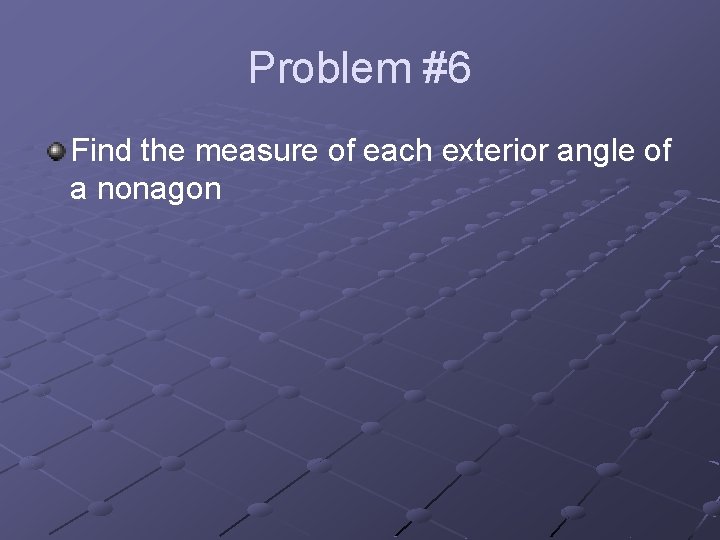 Problem #6

Find the measure of each exterior angle of a nonagon